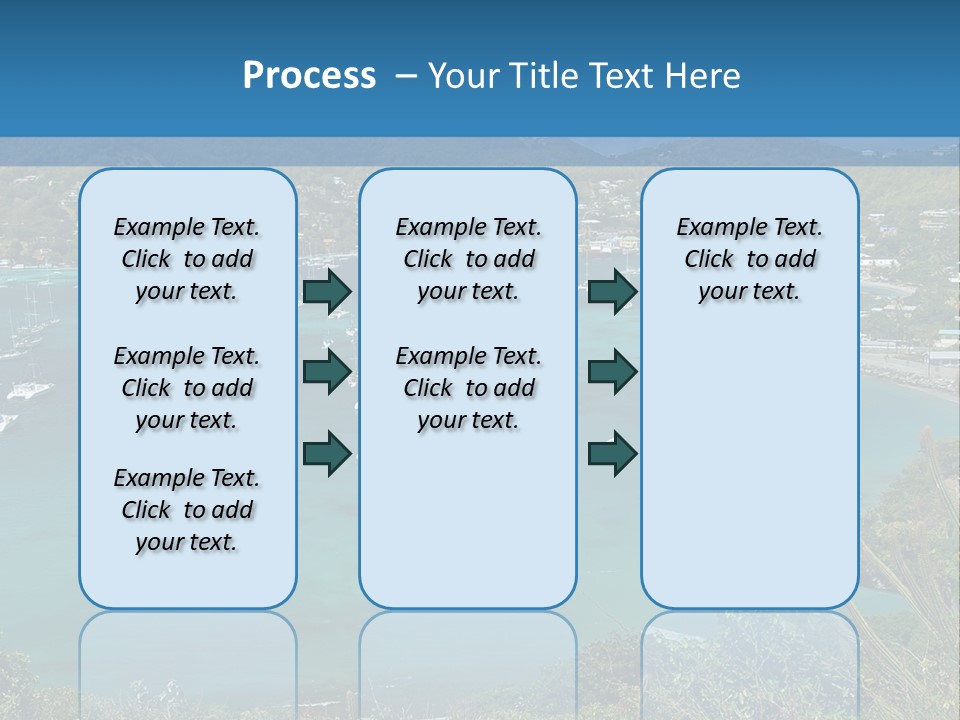 Process – Your Title Text Here

Example Text. Click to add your text.

Example Text. Click to add your text.

Example Text. Click to add your text.

Example Text. Click to add your text.

Example Text. Click to add your text.

Example Text. Click to add your text.